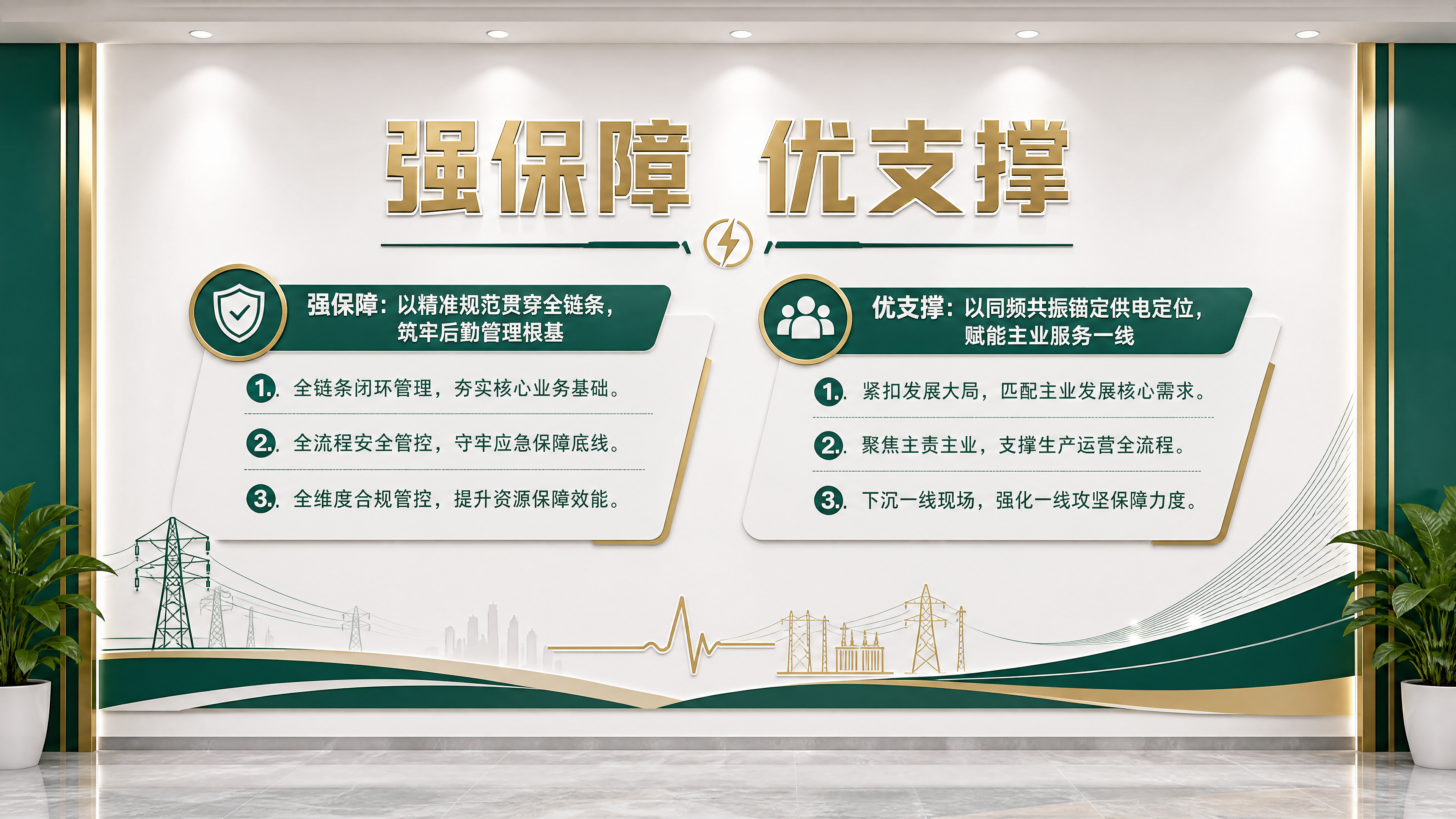 强保障 优支撑

强保障：以精准规范贯穿全链条，筑牢后勤管理根基

1. 全链条闭环管理，夯实核心业务基础。

2. 全流程安全管控，守牢应急保障底线。

3. 全维度合规管控，提升资源保障效能。

优支撑：以同频共振锚定供电定位，赋能主业服务一线

1. 紧扣发展大局，匹配主业发展核心需求。

2. 聚焦主责主业，支撑生产运营全流程。

3. 下沉一线现场，强化一线攻坚保障力度。